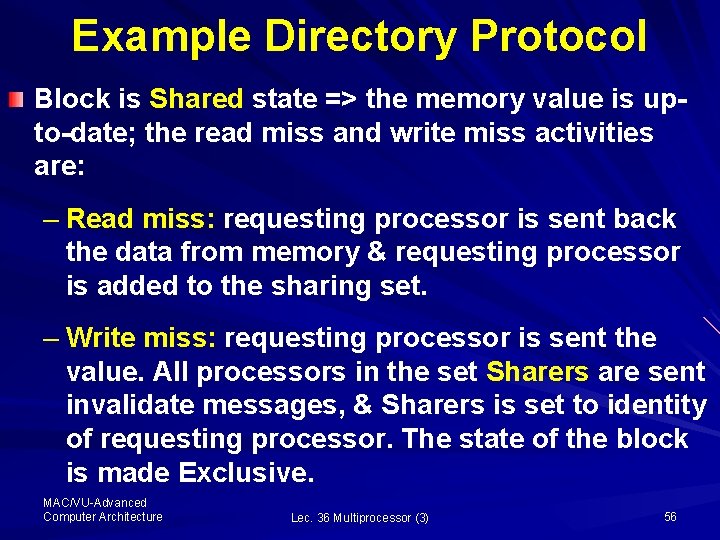 Example Directory Protocol

Block is Shared state => the memory value is up-to-date; the read miss and write miss activities are:

– Read miss: requesting processor is sent back the data from memory & requesting processor is added to the sharing set.

– Write miss: requesting processor is sent the value. All processors in the set Sharers are sent invalidate messages, & Sharers is set to identity of requesting processor. The state of the block is made Exclusive.

MAC/VU-Advanced Computer Architecture

Lec. 36 Multiprocessor (3)

56